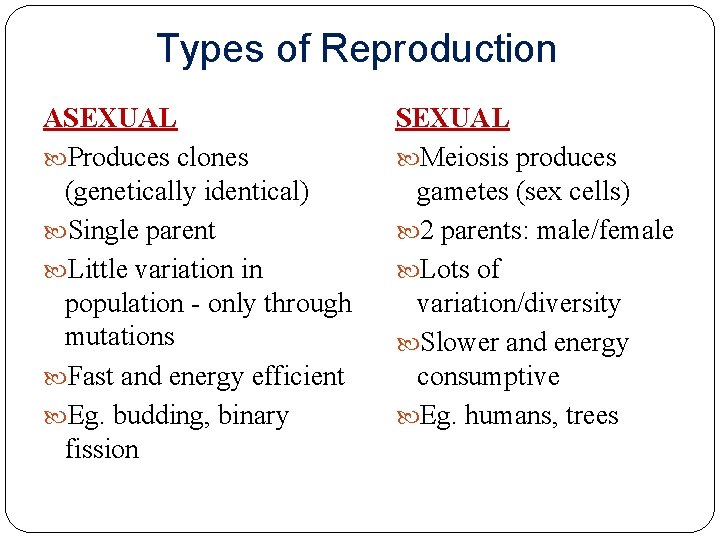 Types of Reproduction

ASEXUAL

Produces clones (genetically identical)

Single parent

Little variation in population - only through mutations

Fast and energy efficient

Eg. budding, binary fission

SEXUAL

Meiosis produces gametes (sex cells)

2 parents: male/female

Lots of variation/diversity

Slower and energy consumptive

Eg. humans, trees